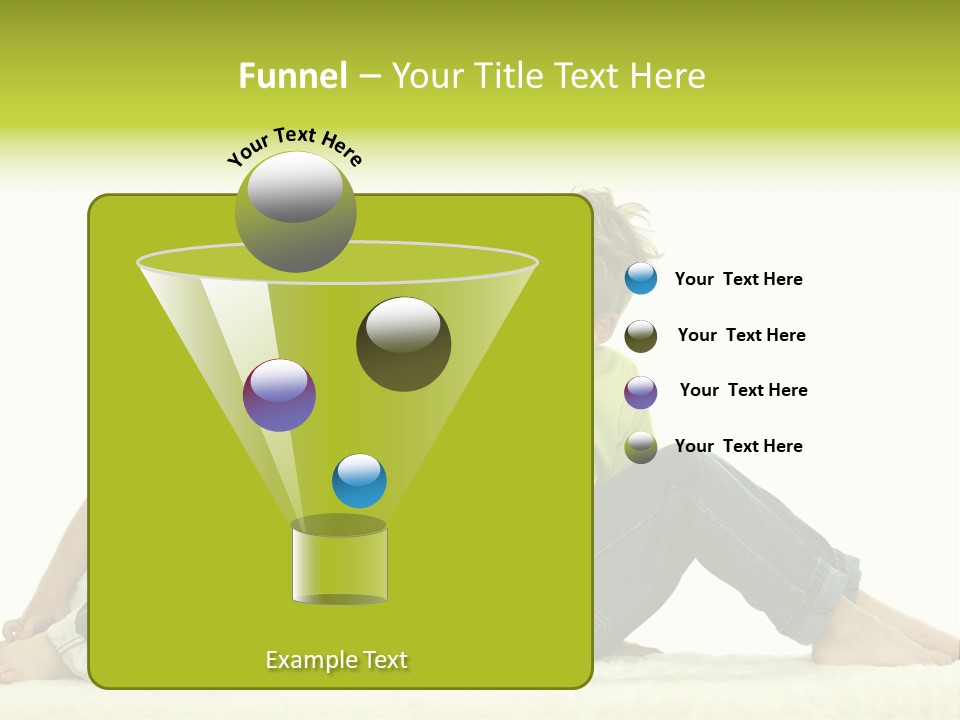 Funnel – Your Title Text Here

Your Text Here

Example Text

Your Text Here

Your Text Here

Your Text Here

Your Text Here